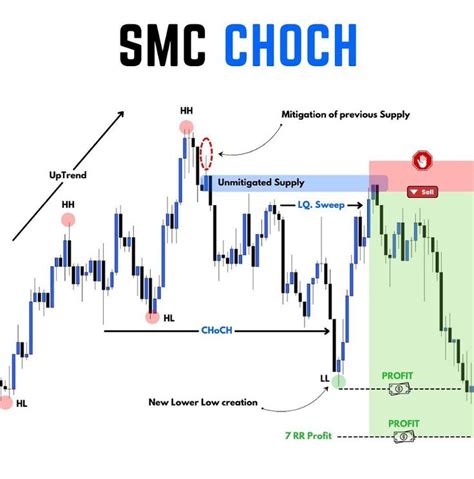 SMC CHOCH

HH

Mitigation of previous Supply

UpTrend

Unmitigated Supply

Sell

HH

LQ. Sweep

HL

CHoCH

LL

PROFIT

HL

New Lower Low creation

PROFIT

7 RR Profit